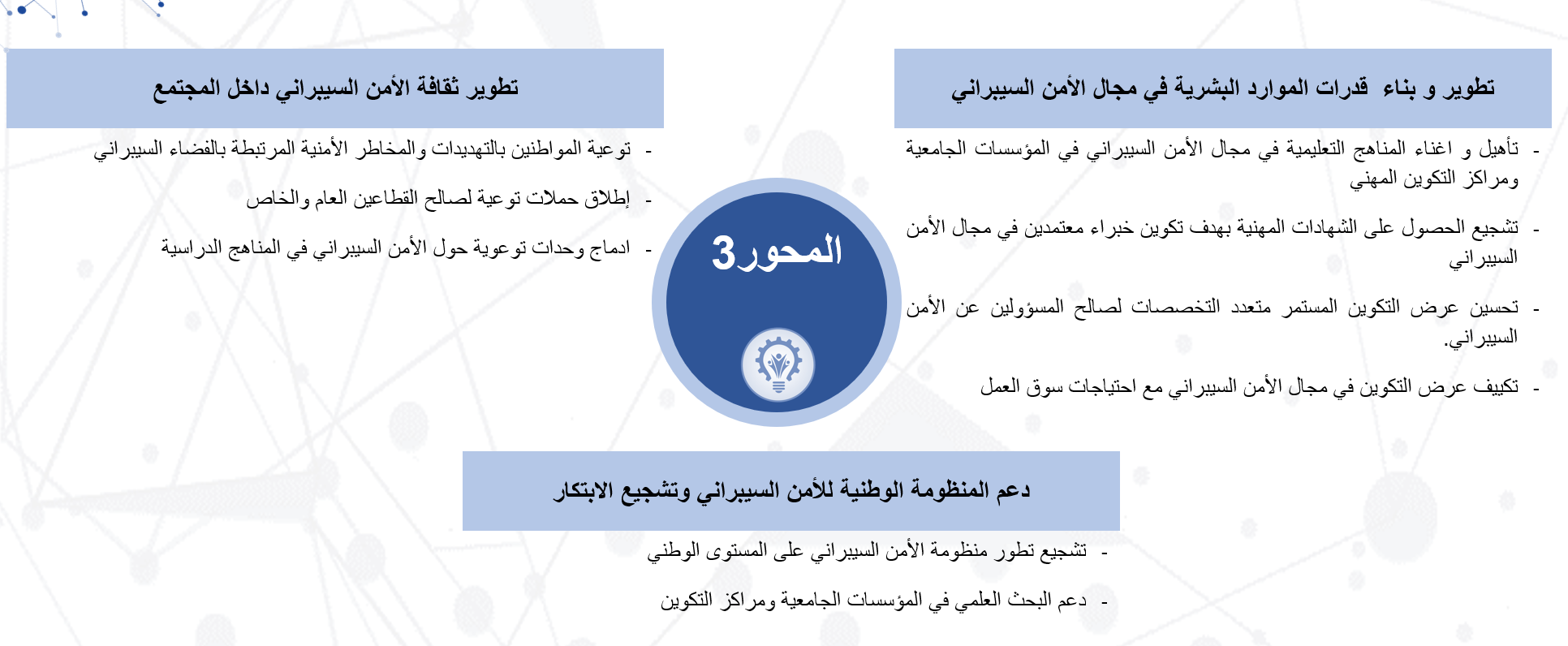 تطوير و بناء قدرات الموارد البشرية في مجال الأمن السيبراني

- تأهيل و اغناء المناهج التعليمية في مجال الأمن السيبراني في المؤسسات الجامعية ومراكز التكوين المهني

- تشجيع الحصول على الشهادات المهنية بهدف تكوين خبراء معتمدين في مجال الأمن السيبراني

- تحسين عرض التكوين المستمر متعدد التخصصات لصالح المسؤولين عن الأمن السيبراني.

- تكييف عرض التكوين في مجال الأمن السيبراني مع احتياجات سوق العمل

المحور3

تطوير ثقافة الأمن السيبراني داخل المجتمع

- توعية المواطنين بالتهديدات والمخاطر الأمنية المرتبطة بالفضاء السيبراني

- إطلاق حملات توعية لصالح القطاعين العام والخاص

- ادماج وحدات توعوية حول الأمن السيبراني في المناهج الدراسية

دعم المنظومة الوطنية للأمن السيبراني وتشجيع الابتكار

- تشجيع تطور منظومة الأمن السيبراني على المستوى الوطني

- دعم البحث العلمي في المؤسسات الجامعية ومراكز التكوين